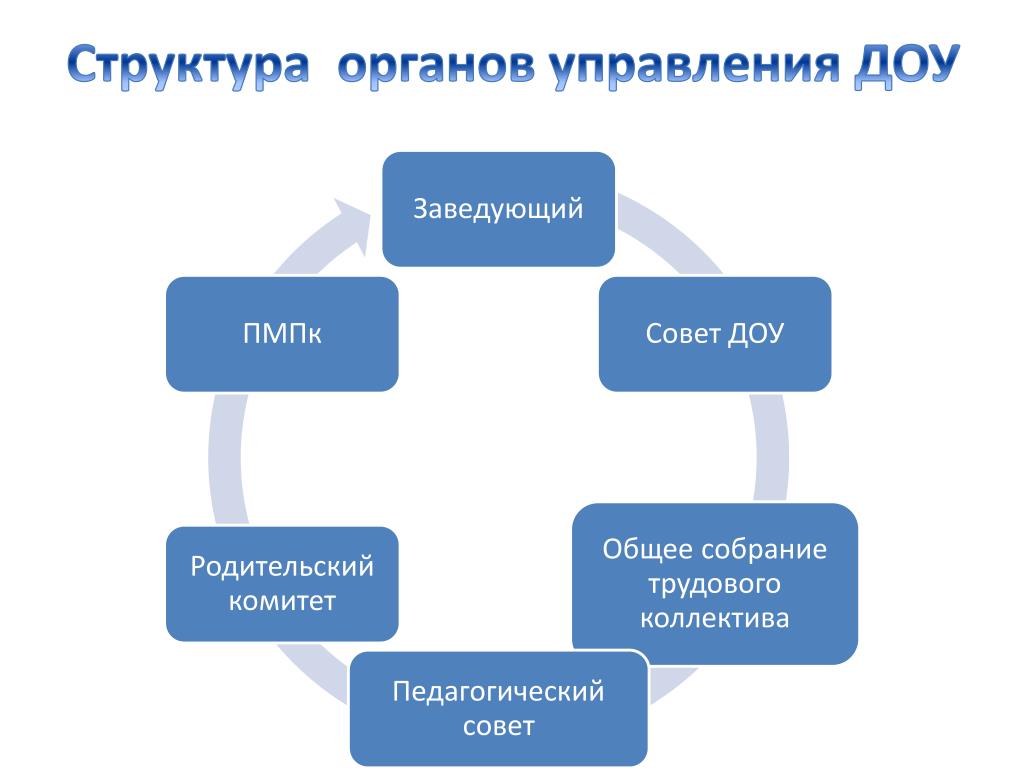 Структура органов управления ДОУ

Заведующий

Совет ДОУ

Общее собрание трудового коллектива

Педагогический совет

Родительский комитет

ПМПк